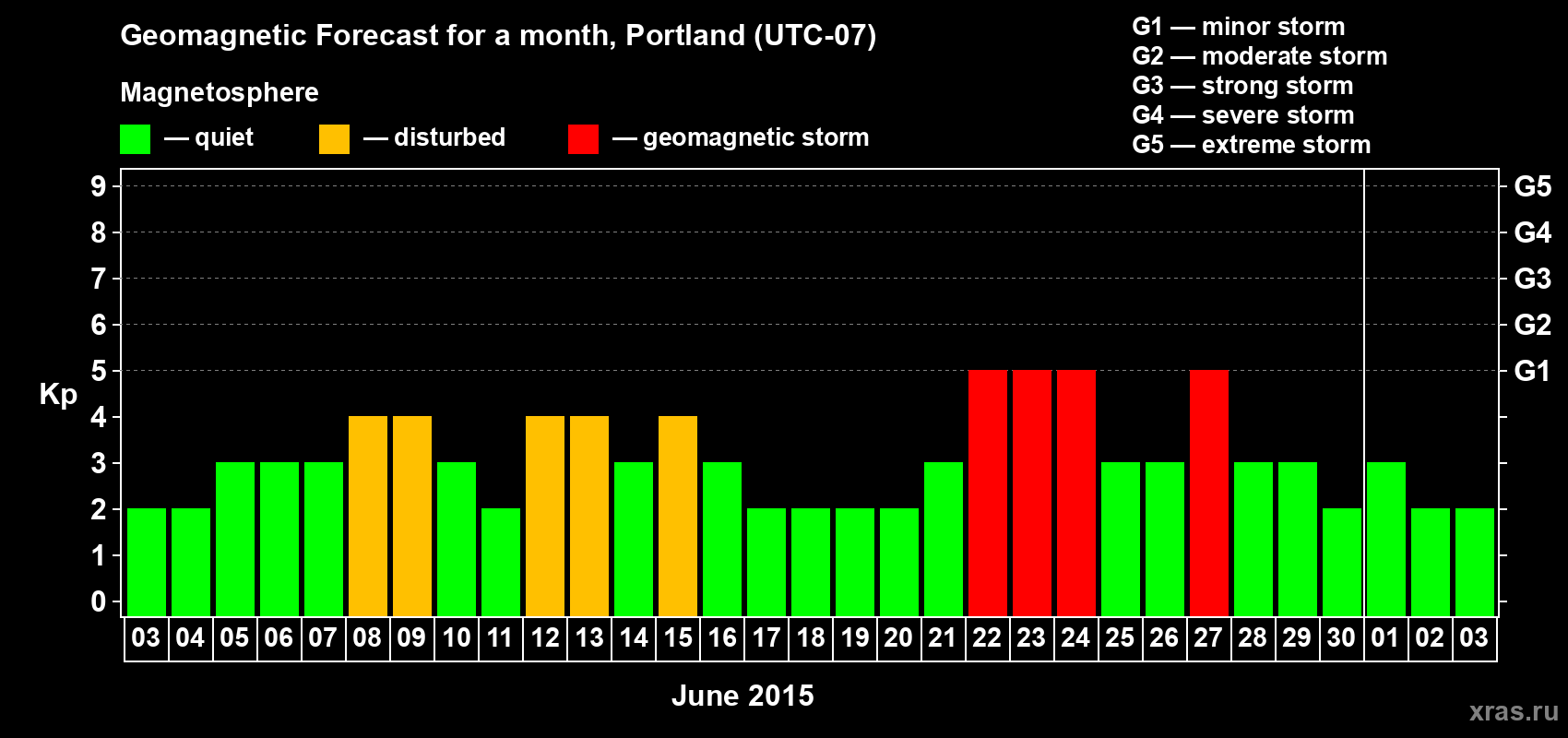 Geomagnetic Forecast for a month, Portland (UTC-07)

Magnetosphere

— quiet — disturbed — geomagnetic storm

G1 — minor storm
G2 — moderate storm
G3 — strong storm
G4 — severe storm
G5 — extreme storm

Kp

9
8
7
6
5
4
3
2
1
0

G5
G4
G3
G2
G1

03 04 05 06 07 08 09 10 11 12 13 14 15 16 17 18 19 20 21 22 23 24 25 26 27 28 29 30 01 02 03

June 2015

xras.ru